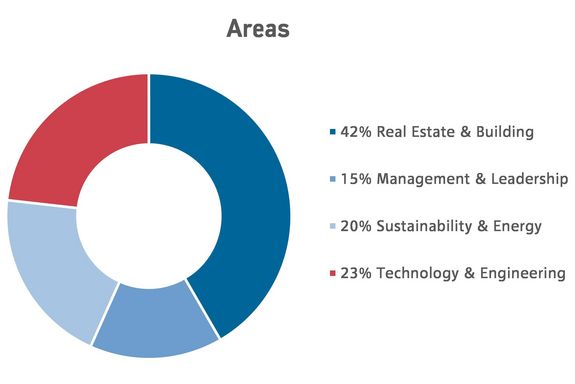 Areas

42% Real Estate & Building

15% Management & Leadership

20% Sustainability & Energy

23% Technology & Engineering